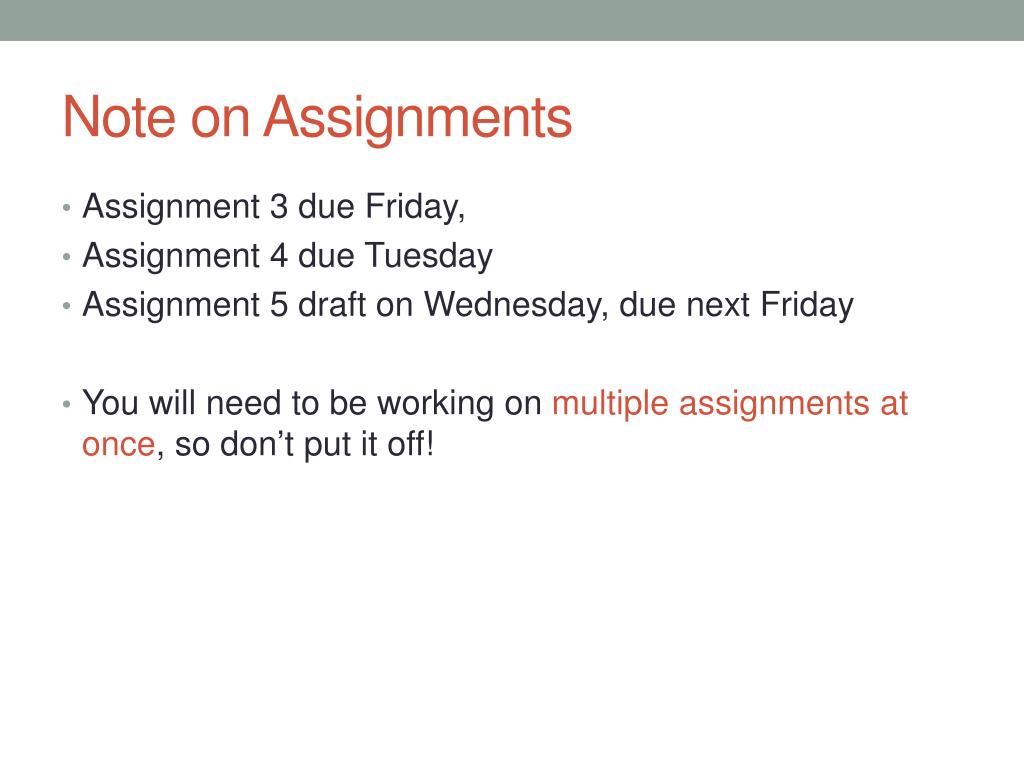 Note on Assignments

• Assignment 3 due Friday,
• Assignment 4 due Tuesday
• Assignment 5 draft on Wednesday, due next Friday

• You will need to be working on multiple assignments at once, so don’t put it off!